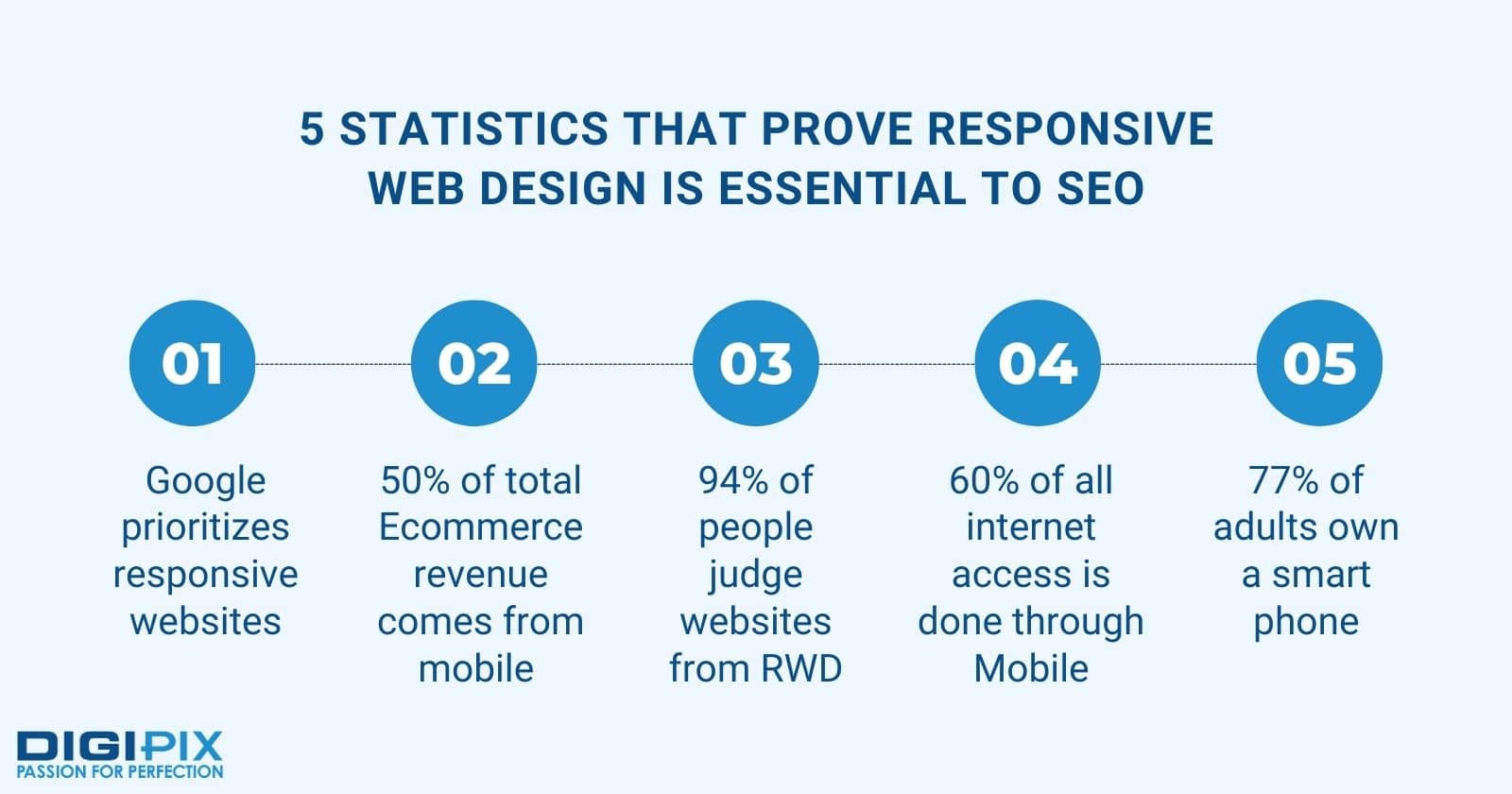 5 STATISTICS THAT PROVE RESPONSIVE WEB DESIGN IS ESSENTIAL TO SEO

01

Google prioritizes responsive websites

02

50% of total Ecommerce revenue comes from mobile

03

94% of people judge websites from RWD

04

60% of all internet access is done through Mobile

05

77% of adults own a smart phone

DIGIPIX
PASSION FOR PERFECTION